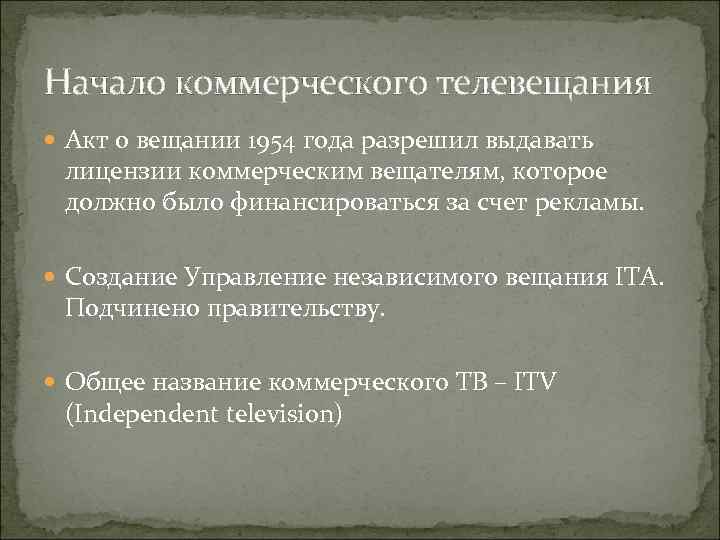 Начало коммерческого телевещания

Акт о вещании 1954 года разрешил выдавать лицензии коммерческим вещателям, которое должно было финансироваться за счет рекламы.

Создание Управление независимого вещания ITA. Подчинено правительству.

Общее название коммерческого ТВ – ITV (Independent television)